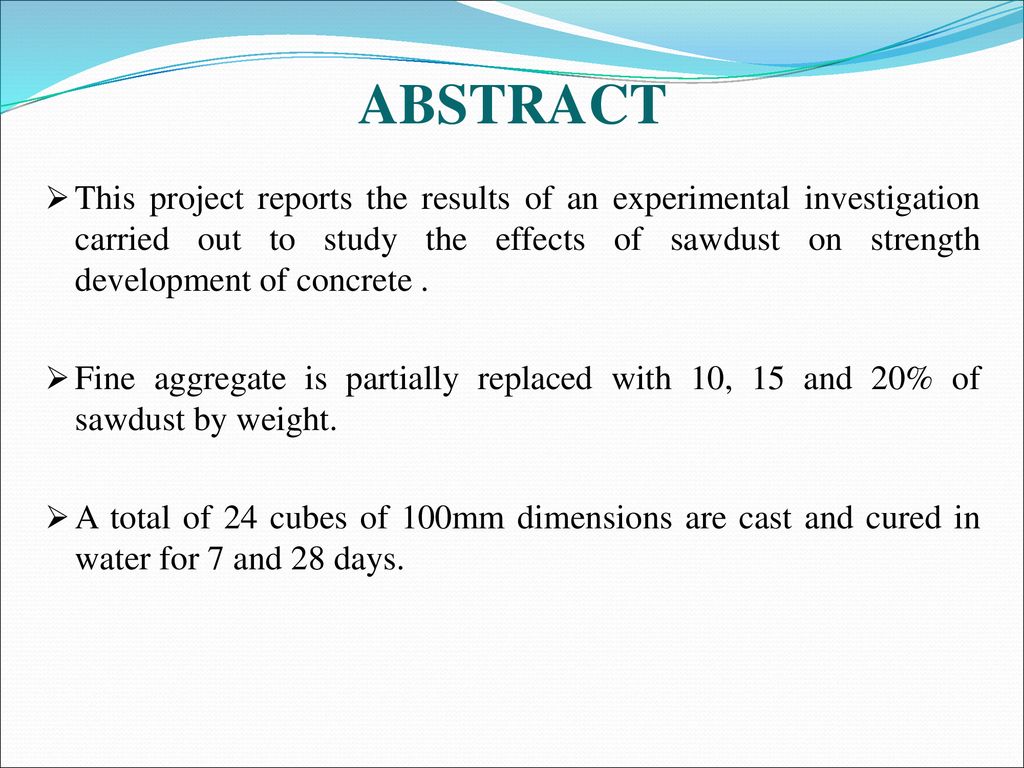 ABSTRACT

➢ This project reports the results of an experimental investigation carried out to study the effects of sawdust on strength development of concrete .

➢ Fine aggregate is partially replaced with 10, 15 and 20% of sawdust by weight.

➢ A total of 24 cubes of 100mm dimensions are cast and cured in water for 7 and 28 days.